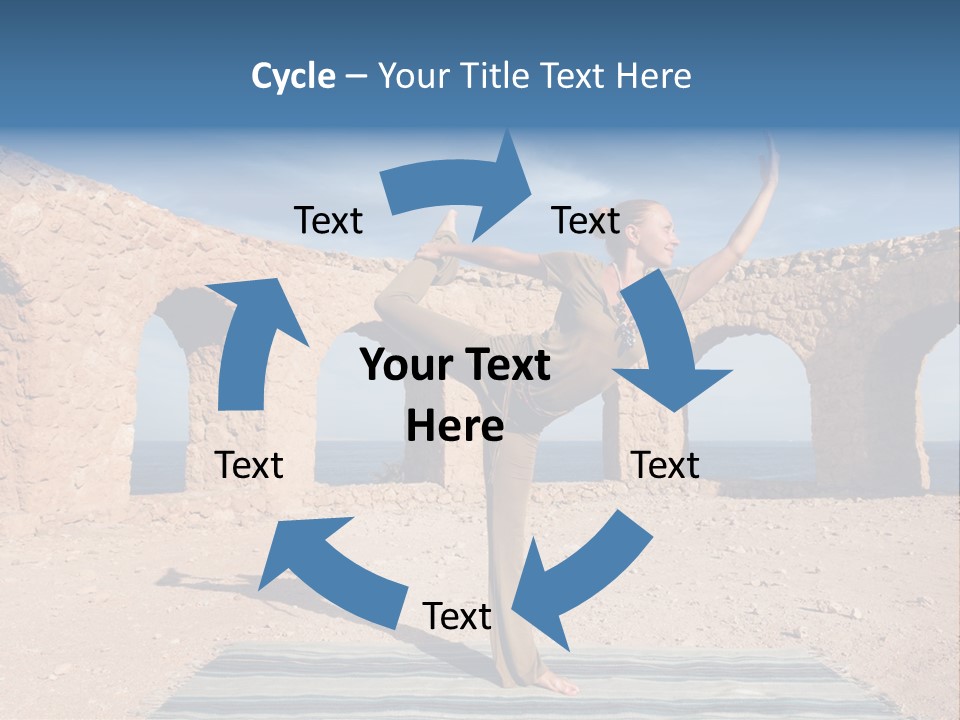 Cycle – Your Title Text Here

Text

Text

Your Text Here

Text

Text

Text